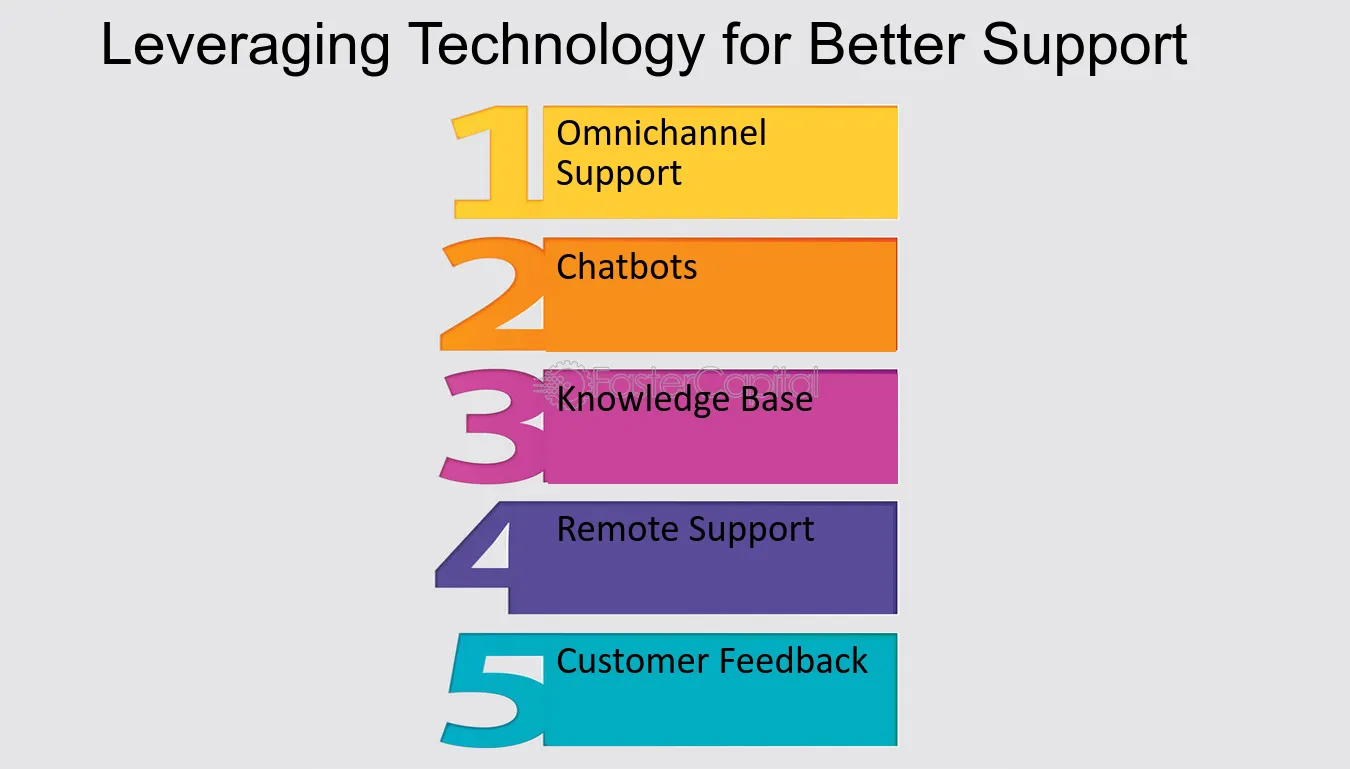 Leveraging Technology for Better Support

1 Omnichannel Support

2 Chatbots

3 Knowledge Base

4 Remote Support

5 Customer Feedback

FasterCapital